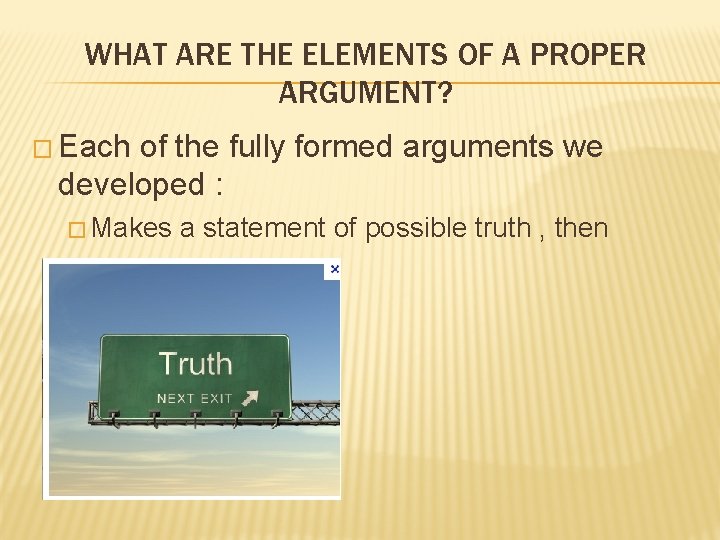 WHAT ARE THE ELEMENTS OF A PROPER ARGUMENT?

□ Each of the fully formed arguments we developed :

□ Makes a statement of possible truth , then

×

Truth

NEXT EXIT